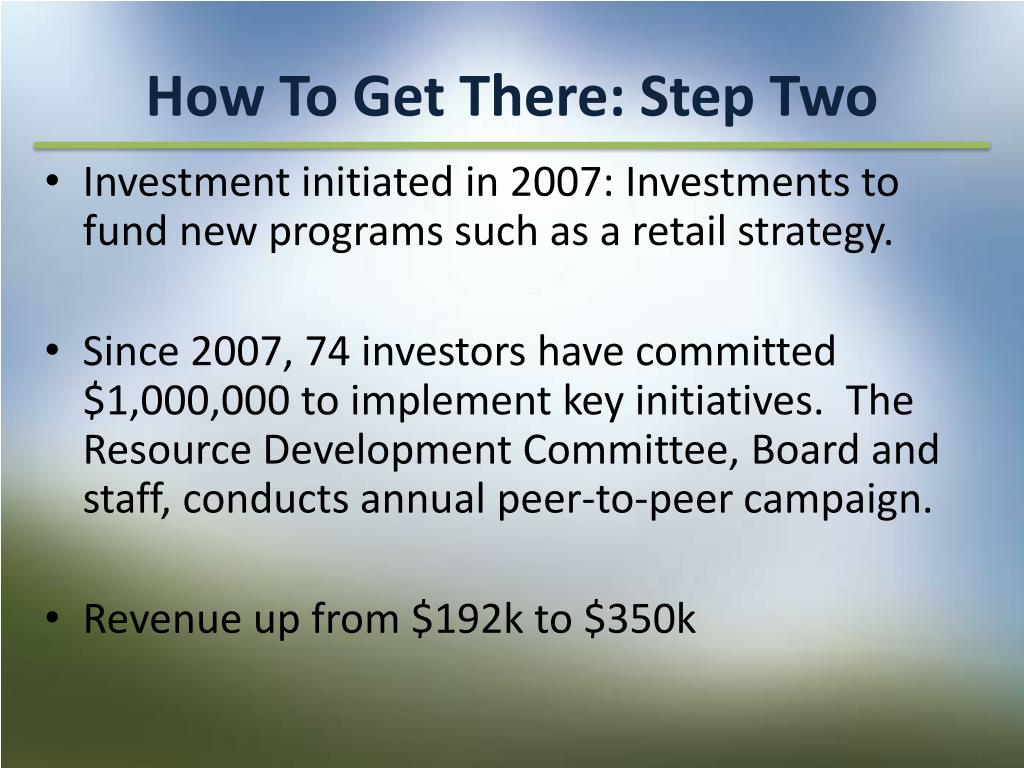 How To Get There: Step Two

• Investment initiated in 2007: Investments to fund new programs such as a retail strategy.

• Since 2007, 74 investors have committed \$1,000,000 to implement key initiatives. The Resource Development Committee, Board and staff, conducts annual peer-to-peer campaign.

• Revenue up from \$192k to \$350k